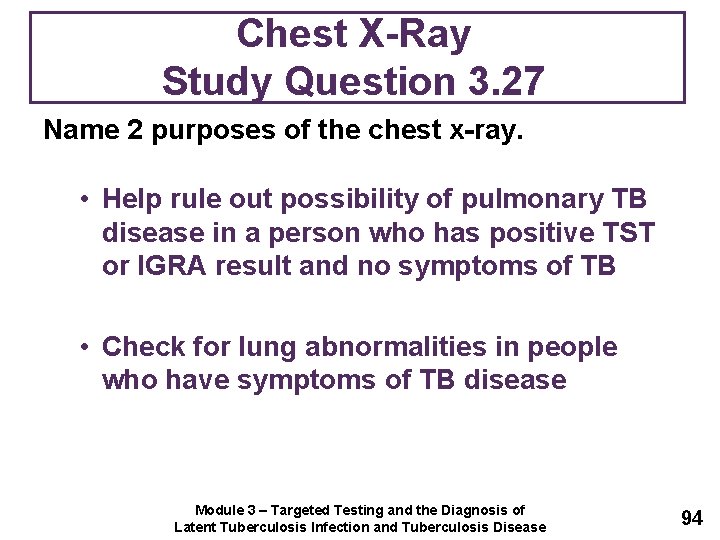 Chest X-Ray
Study Question 3.27

Name 2 purposes of the chest x-ray.

• Help rule out possibility of pulmonary TB disease in a person who has positive TST or IGRA result and no symptoms of TB

• Check for lung abnormalities in people who have symptoms of TB disease

Module 3 – Targeted Testing and the Diagnosis of Latent Tuberculosis Infection and Tuberculosis Disease

94